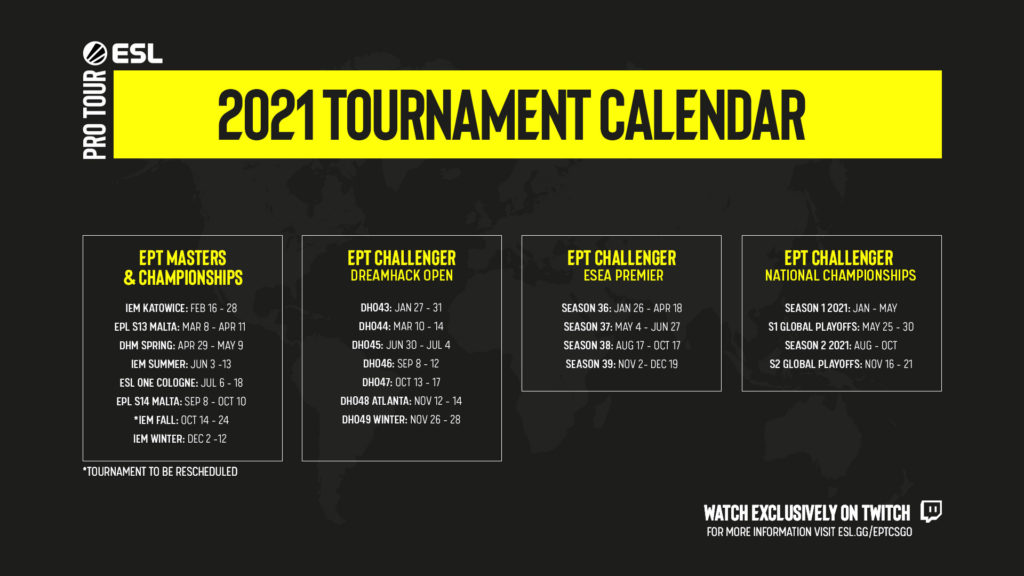 ESL
PRO TOUR

2021 TOURNAMENT CALENDAR

EPT MASTERS & CHAMPIONSHIPS

IEM KATOWICE: FEB 16 - 28
EPL S13 MALTA: MAR 8 - APR 11
DHM SPRING: APR 29 - MAY 9
IEM SUMMER: JUN 3 -13
ESL ONE COLOGNE: JUL 6 - 18
EPL S14 MALTA: SEP 8 - OCT 10
*IEM FALL: OCT 14 - 24
IEM WINTER: DEC 2 -12

*TOURNAMENT TO BE RESCHEDULED

EPT CHALLENGER
DREAMHACK OPEN

DH043: JAN 27 - 31
DH044: MAR 10 - 14
DH045: JUN 30 - JUL 4
DH046: SEP 8 - 12
DH047: OCT 13 - 17
DH048 ATLANTA: NOV 12 - 14
DH049 WINTER: NOV 26 - 28

EPT CHALLENGER
ESEA PREMIER

SEASON 36: JAN 26 - APR 18
SEASON 37: MAY 4 - JUN 27
SEASON 38: AUG 17 - OCT 17
SEASON 39: NOV 2 - DEC 19

EPT CHALLENGER
NATIONAL CHAMPIONSHIPS

SEASON 1 2021: JAN - MAY
S1 GLOBAL PLAYOFFS: MAY 25 - 30
SEASON 2 2021: AUG - OCT
S2 GLOBAL PLAYOFFS: NOV 16 - 21

WATCH EXCLUSIVELY ON TWITCH
FOR MORE INFORMATION VISIT ESL.GG/EPTCSGO